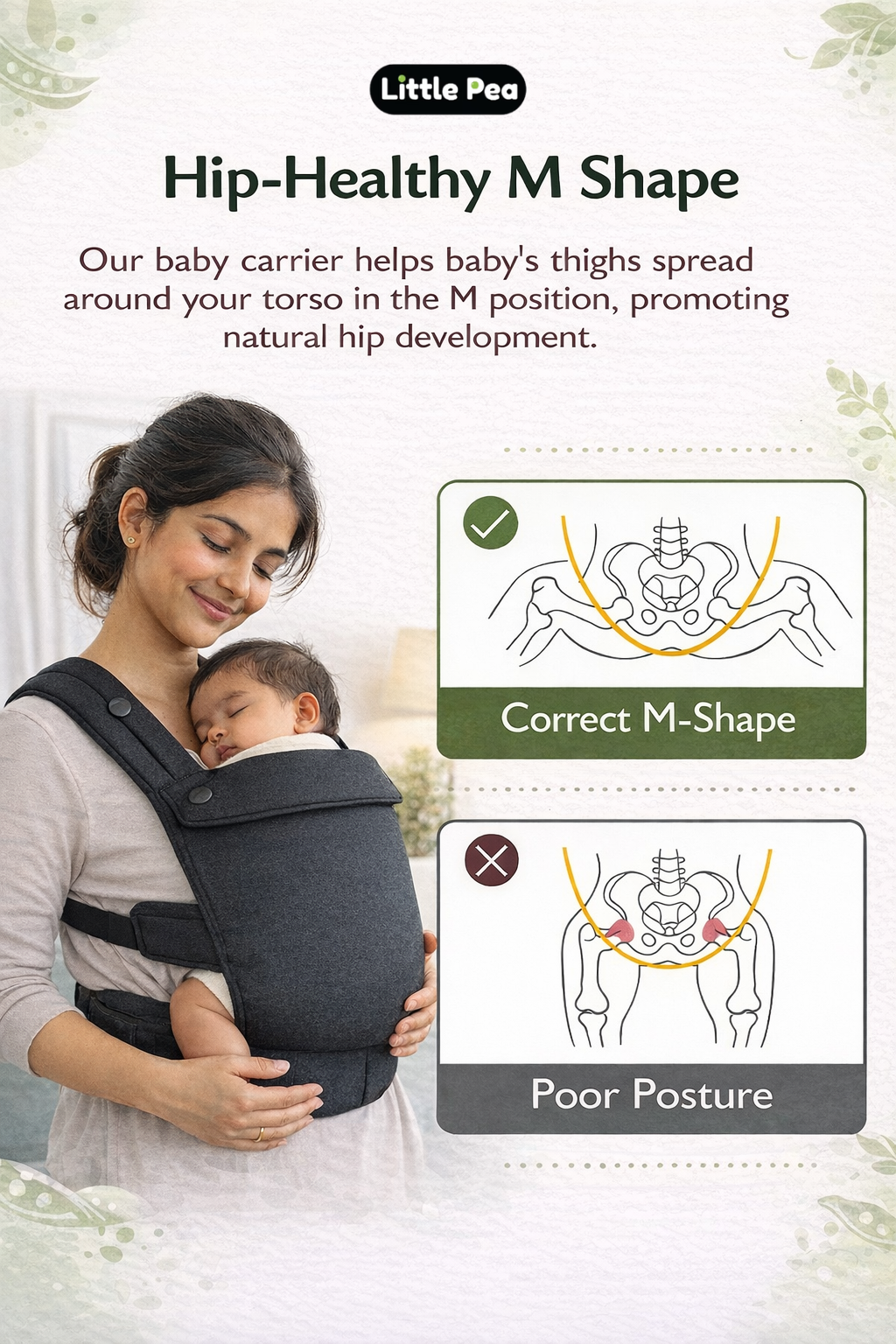 Little Pea

Hip-Healthy M Shape

Our baby carrier helps baby's thighs spread around your torso in the M position, promoting natural hip development.

Correct M-Shape

Poor Posture